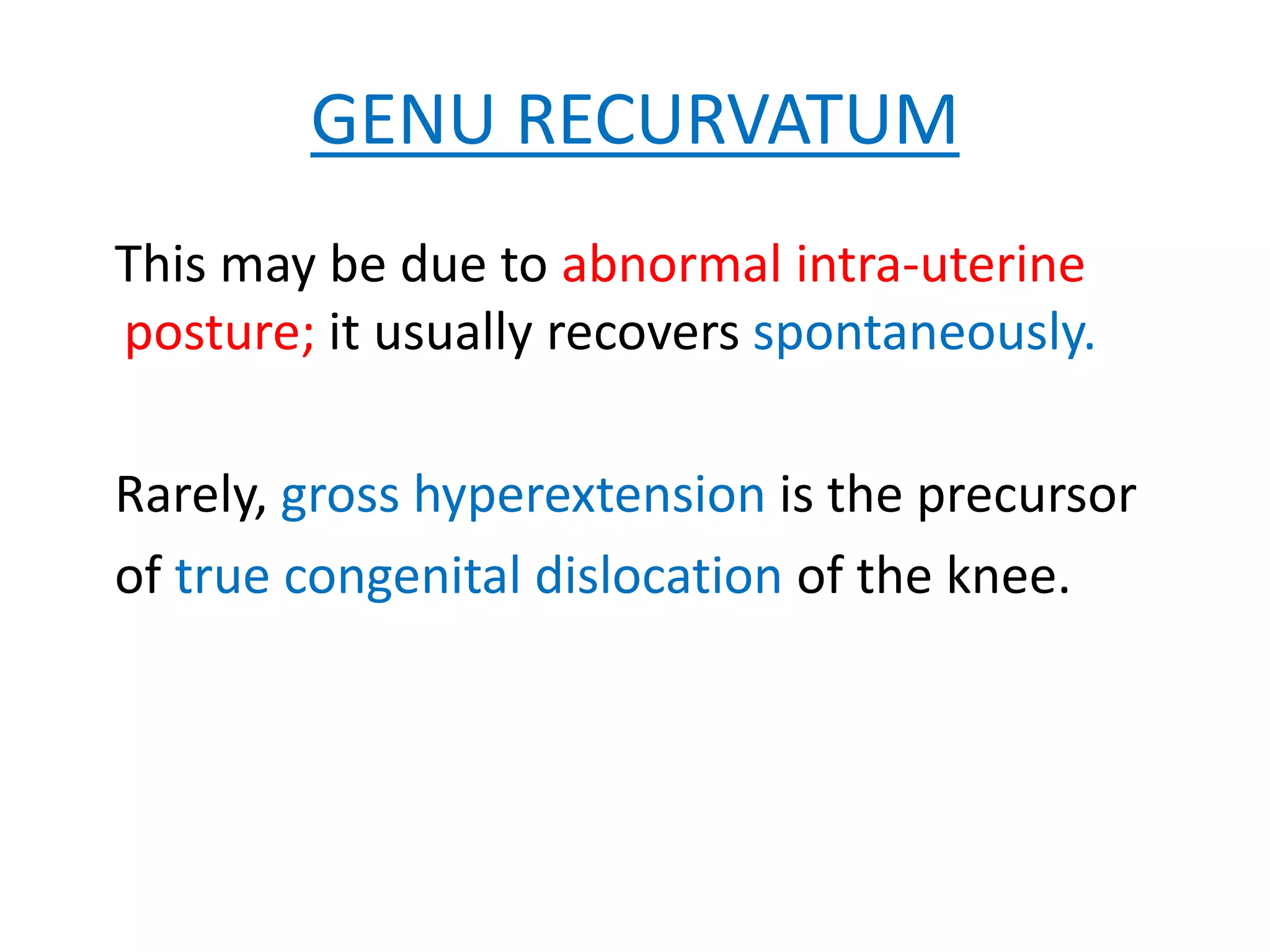 GENU RECURVATUM

This may be due to abnormal intra-uterine posture; it usually recovers spontaneously.

Rarely, gross hyperextension is the precursor of true congenital dislocation of the knee.